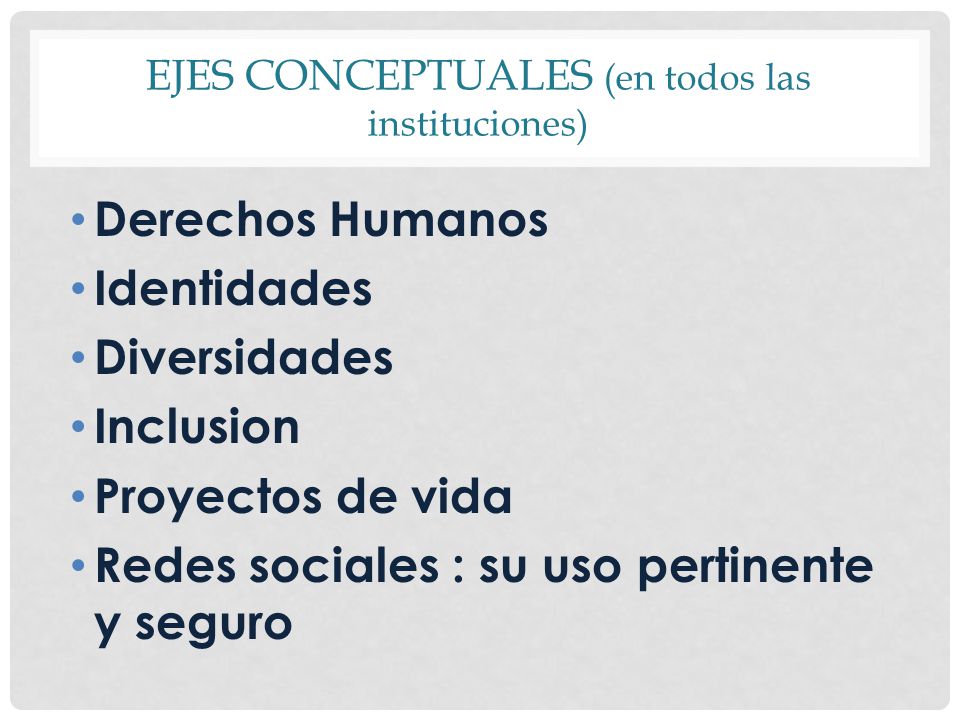 EJES CONCEPTUALES (en todos las instituciones)

• Derechos Humanos
• Identidades
• Diversidades
• Inclusion
• Proyectos de vida
• Redes sociales : su uso pertinente y seguro